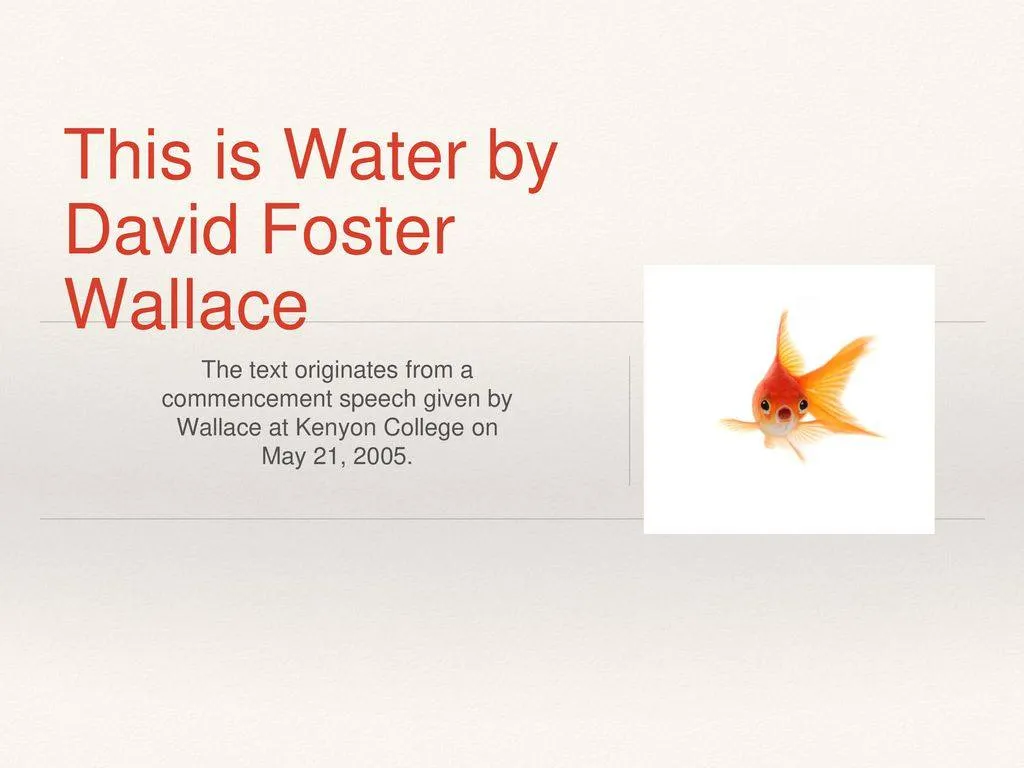 This is Water by David Foster Wallace

The text originates from a commencement speech given by Wallace at Kenyon College on May 21, 2005.